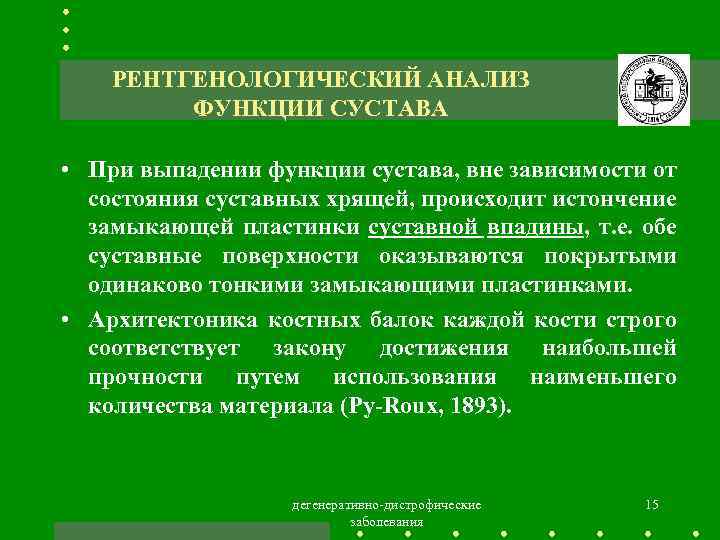 РЕНТГЕНОЛОГИЧЕСКИЙ АНАЛИЗ ФУНКЦИИ СУСТАВА

• При выпадении функции сустава, вне зависимости от состояния суставных хрящей, происходит истончение замыкающей пластинки суставной впадины, т.е. обе суставные поверхности оказываются покрытыми одинаково тонкими замыкающими пластинками.

• Архитектоника костных балок каждой кости строго соответствует закону достижения наибольшей прочности путем использования наименьшего количества материала (Ру-Roux, 1893).

дегенеративно-дистрофические заболевания

15